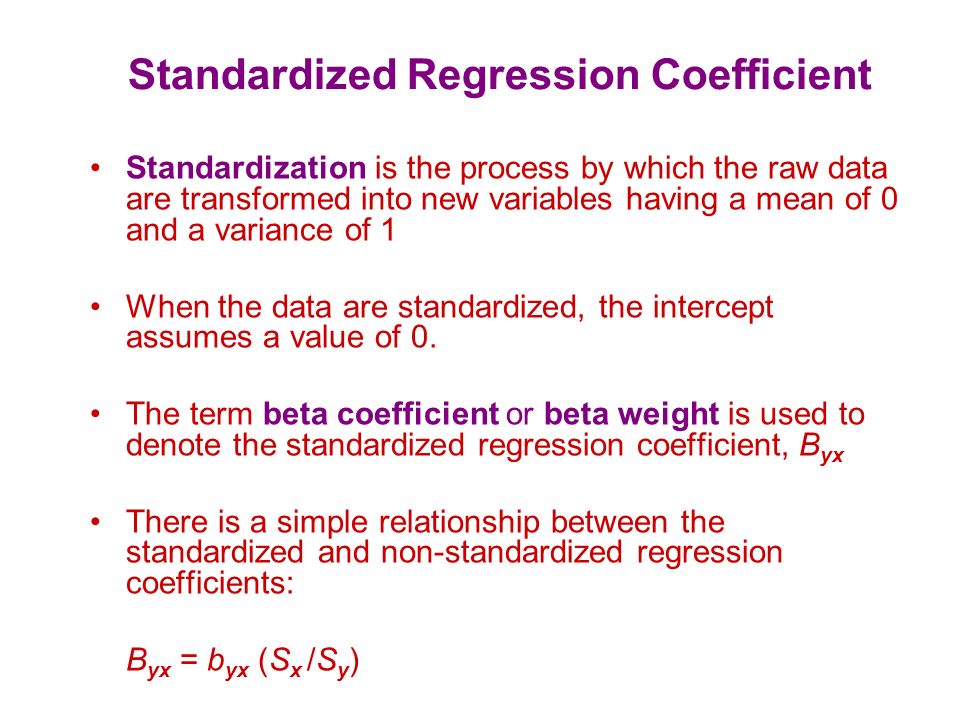 Standardized Regression Coefficient

• Standardization is the process by which the raw data are transformed into new variables having a mean of 0 and a variance of 1

• When the data are standardized, the intercept assumes a value of 0.

• The term beta coefficient or beta weight is used to denote the standardized regression coefficient, $B_{yx}$

• There is a simple relationship between the standardized and non-standardized regression coefficients:

$B_{yx} = b_{yx} (S_x / S_y)$